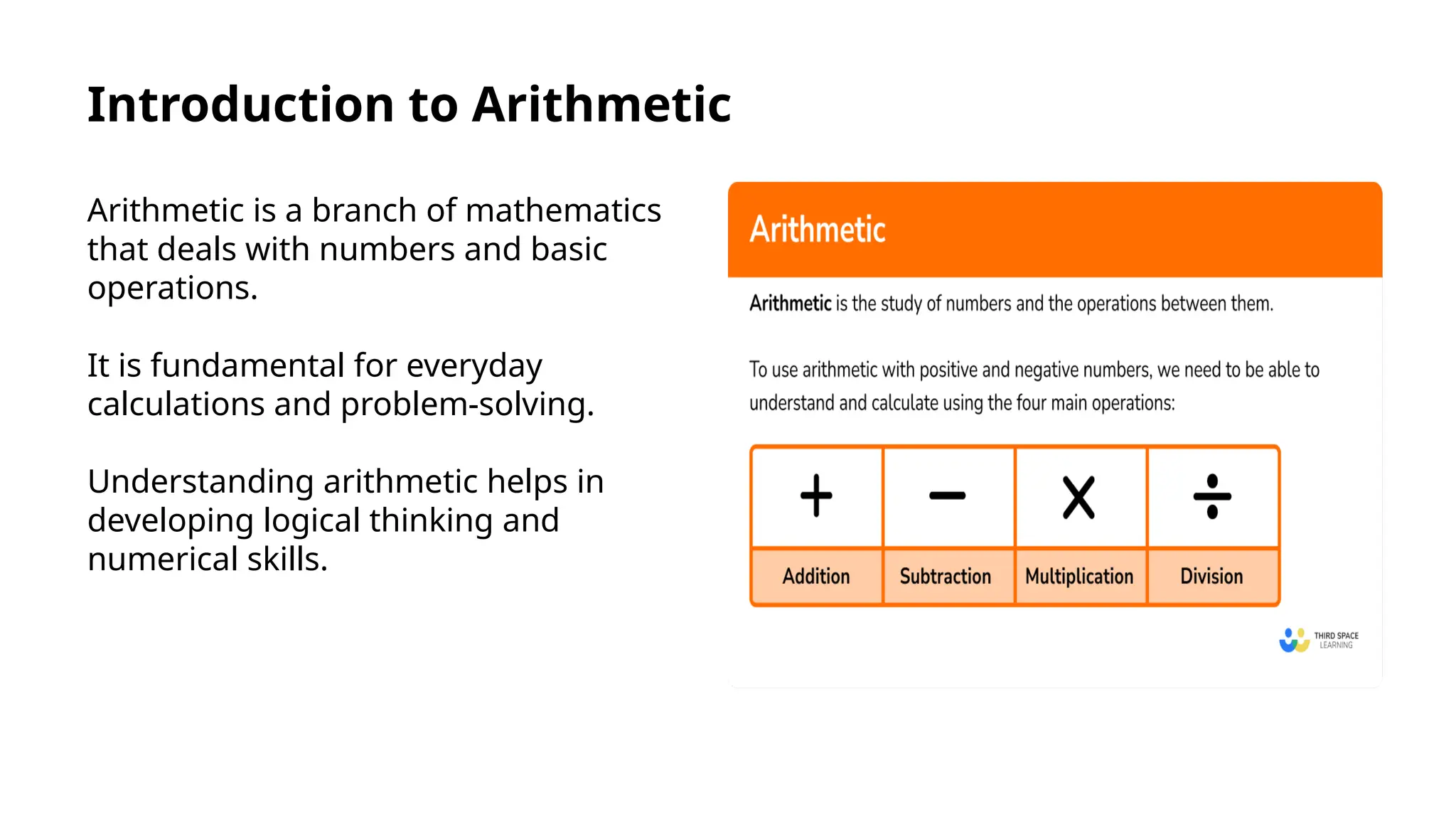 Introduction to Arithmetic

Arithmetic is a branch of mathematics that deals with numbers and basic operations.

It is fundamental for everyday calculations and problem-solving.

Understanding arithmetic helps in developing logical thinking and numerical skills.

Arithmetic

Arithmetic is the study of numbers and the operations between them.

To use arithmetic with positive and negative numbers, we need to be able to understand and calculate using the four main operations:

| $+$ | $-$ | $\times$ | $\div$ |
|---|---|---|---|
| Addition | Subtraction | Multiplication | Division |

THIRD SPACE LEARNING